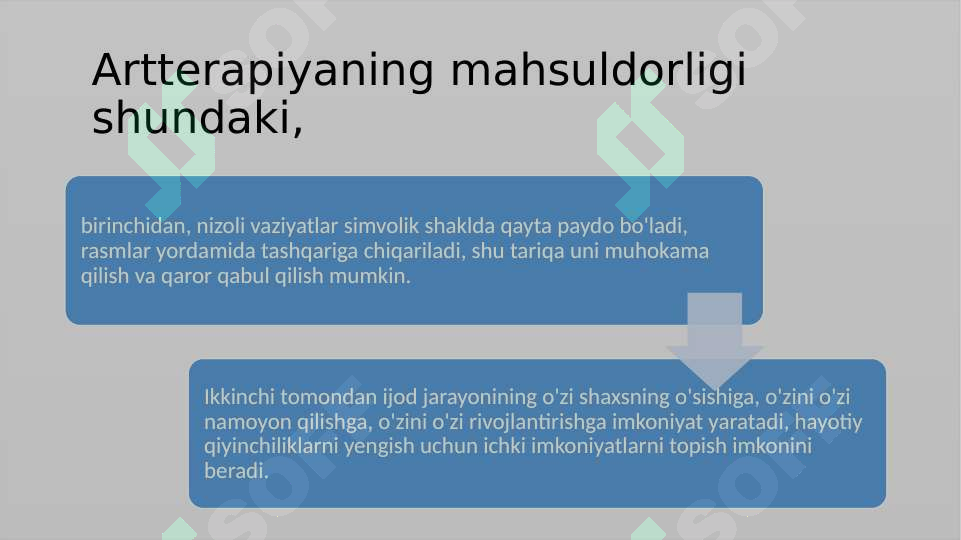 Artterapiyaning mahsuldorligi shundaki,

birinchidan, nizoli vaziyatlar simvolik shaklda qayta paydo bo'ladi, rasmlar yordamida tashqariga chiqariladi, shu tariqa uni muhokama qilish va qaror qabul qilish mumkin.

Ikkinchi tomondan ijod jarayonining o'zi shaxsning o'sishiga, o'zini o'zi namoyon qilishga, o'zini o'zi rivojlantirishga imkoniyat yaratadi, hayotiy qiyinchiliklarni yengish uchun ichki imkoniyatlarni topish imkonini beradi.